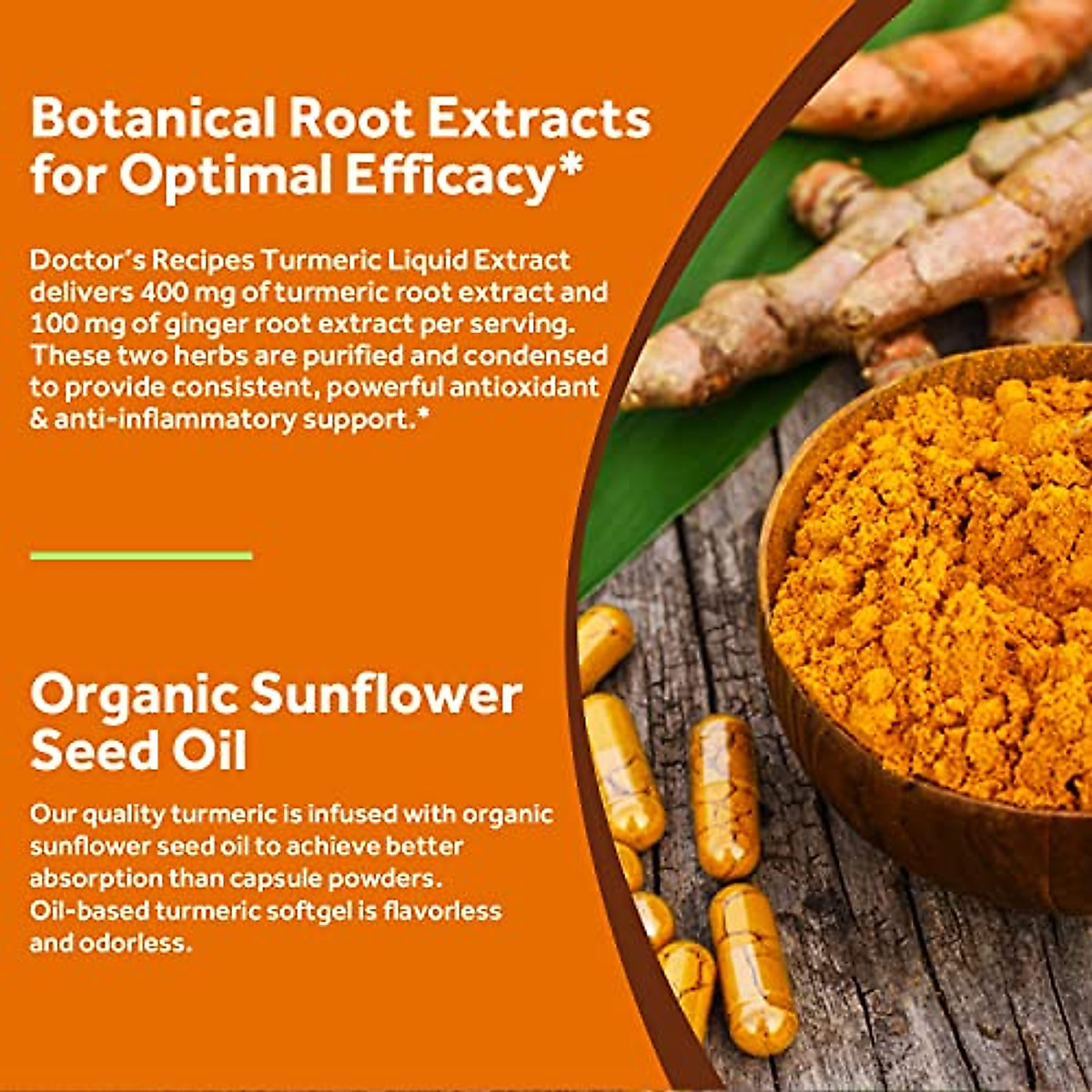 Botanical Root Extracts for Optimal Efficacy*

Doctor's Recipes Turmeric Liquid Extract delivers 400 mg of turmeric root extract and 100 mg of ginger root extract per serving. These two herbs are purified and condensed to provide consistent, powerful antioxidant & anti-inflammatory support.*

Organic Sunflower Seed Oil

Our quality turmeric is infused with organic sunflower seed oil to achieve better absorption than capsule powders. Oil-based turmeric softgel is flavorless and odorless.